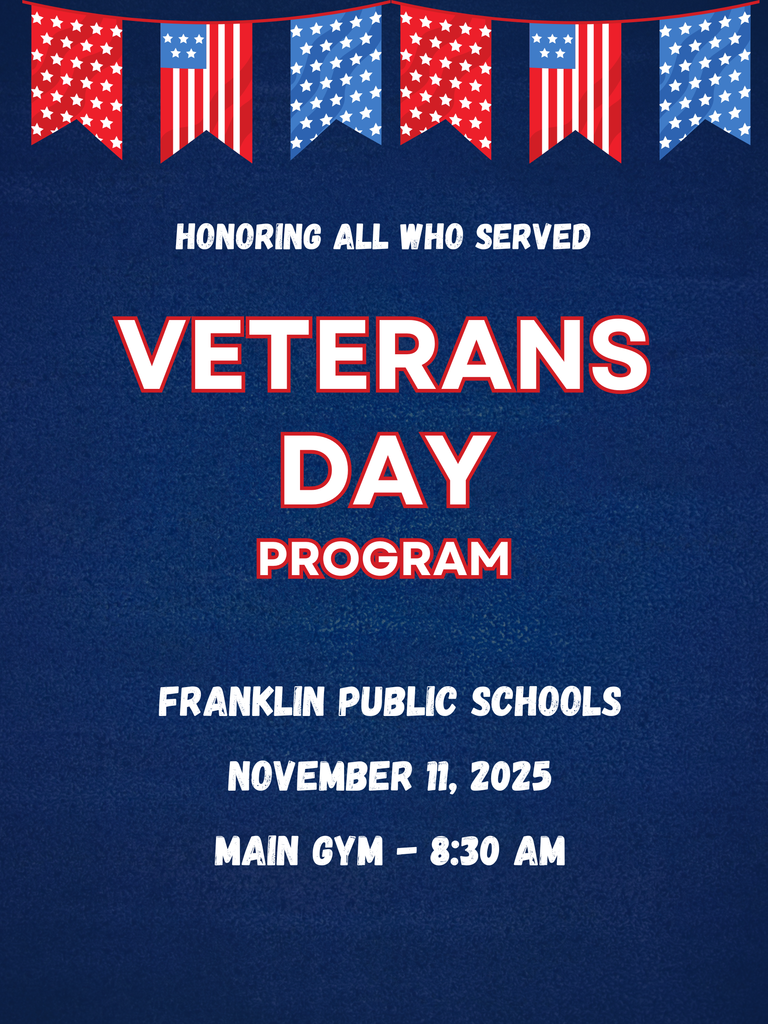 HONORING ALL WHO SERVED

VETERANS DAY

PROGRAM

FRANKLIN PUBLIC SCHOOLS

NOVEMBER 11, 2025

MAIN GYM - 8:30 AM